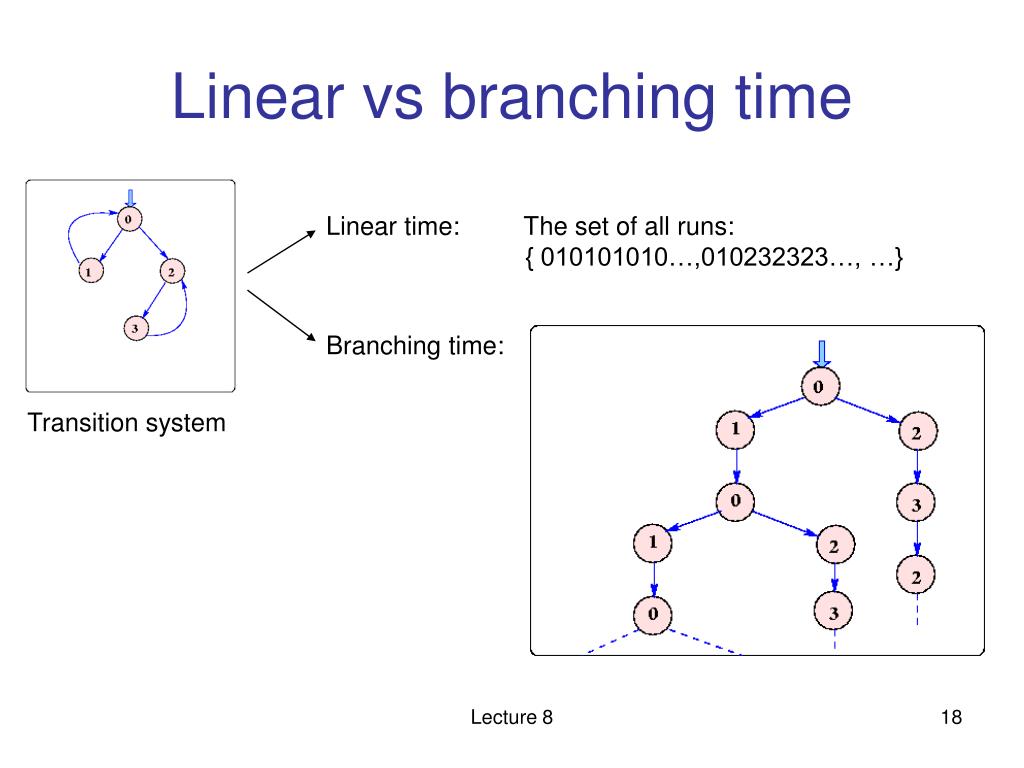 Linear vs branching time

0
1
2
3

Transition system

Linear time: The set of all runs: { 010101010…,010232323…, …}

Branching time:

0
1
2
0
3
1
2
2
0
3

Lecture 8

18